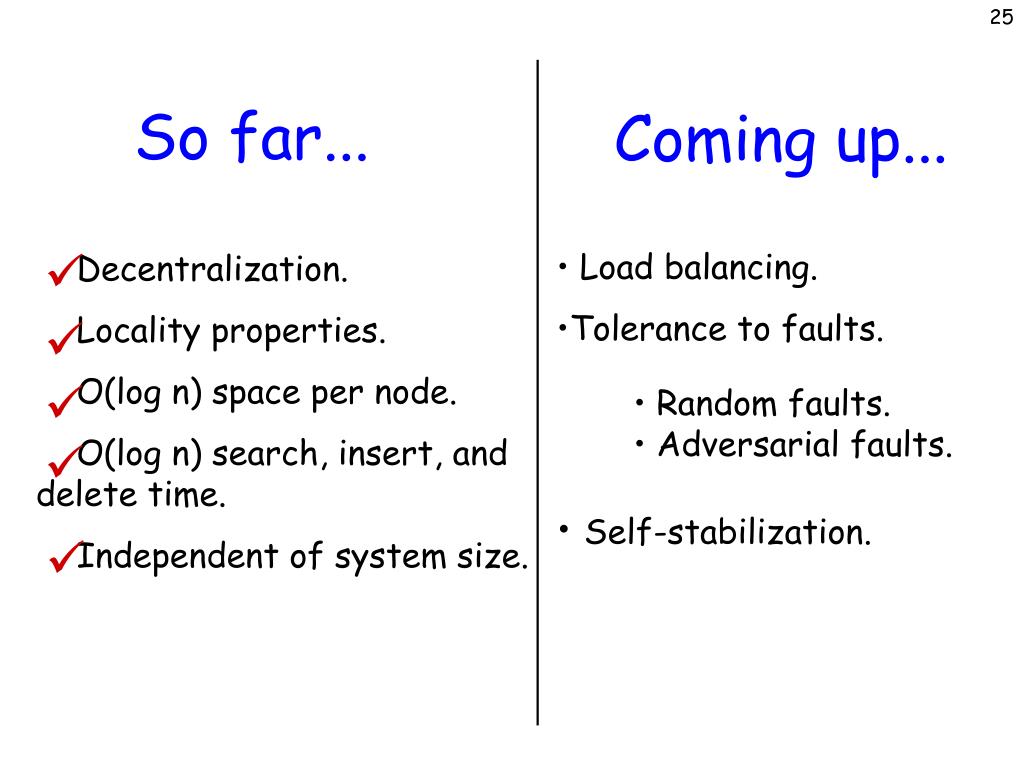 25

So far...

✓Decentralization.

✓Locality properties.

✓O(log n) space per node.

✓O(log n) search, insert, and delete time.

✓Independent of system size.

Coming up...

• Load balancing.

•Tolerance to faults.

• Random faults.
• Adversarial faults.

• Self-stabilization.